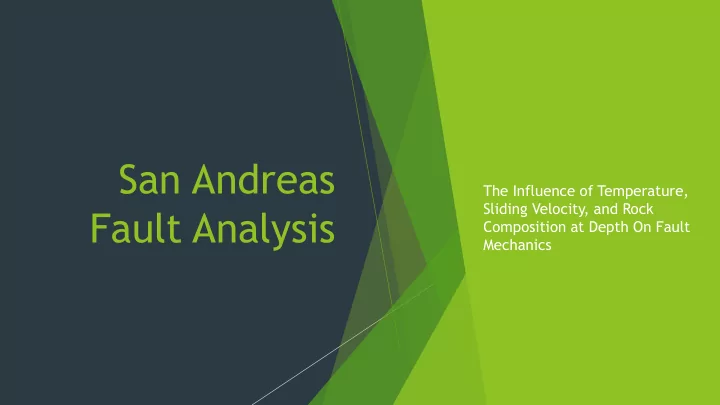 San Andreas Fault Analysis

The Influence of Temperature, Sliding Velocity, and Rock Composition at Depth On Fault Mechanics